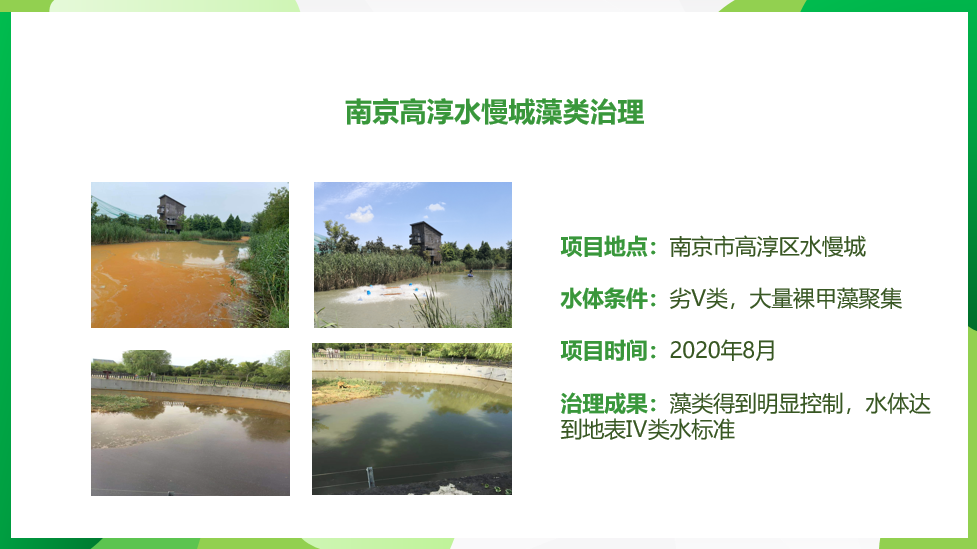 南京高淳水慢城藻类治理

项目地点：南京市高淳区水慢城

水体条件：劣V类，大量裸甲藻聚集

项目时间：2020年8月

治理成果：藻类得到明显控制，水体达到地表IV类水标准